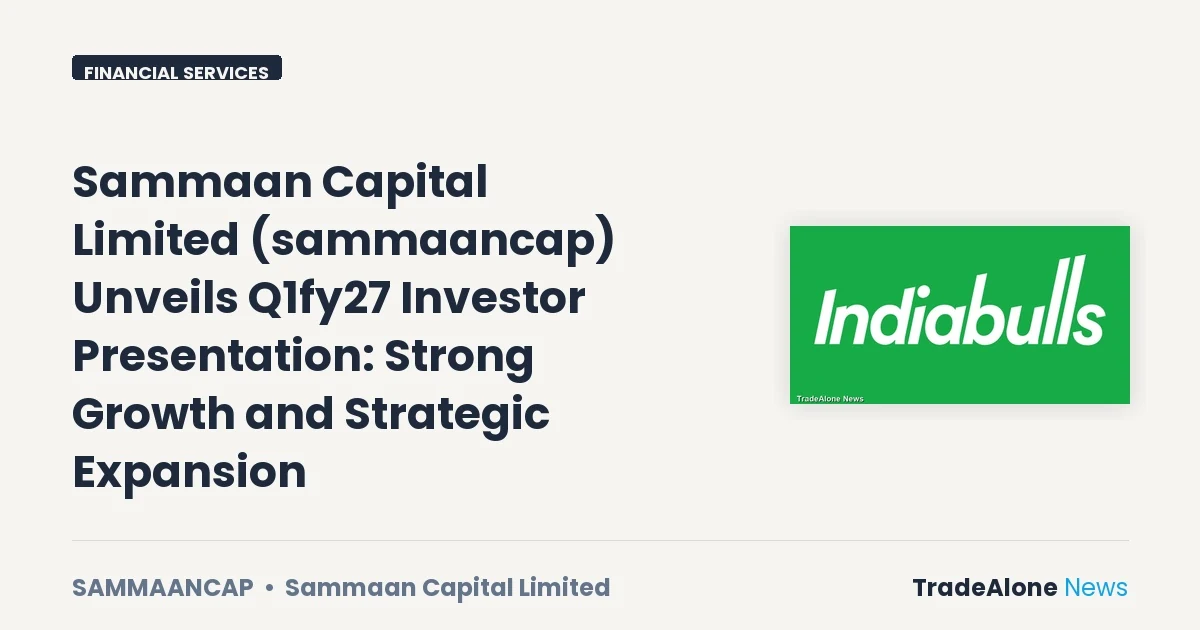 FINANCIAL SERVICES

Sammaan Capital Limited (sammaancap) Unveils Q1fy27 Investor Presentation: Strong Growth and Strategic Expansion

Indiabulls

TradeAlone News

SAMMAANCAP • Sammaan Capital Limited

TradeAlone News